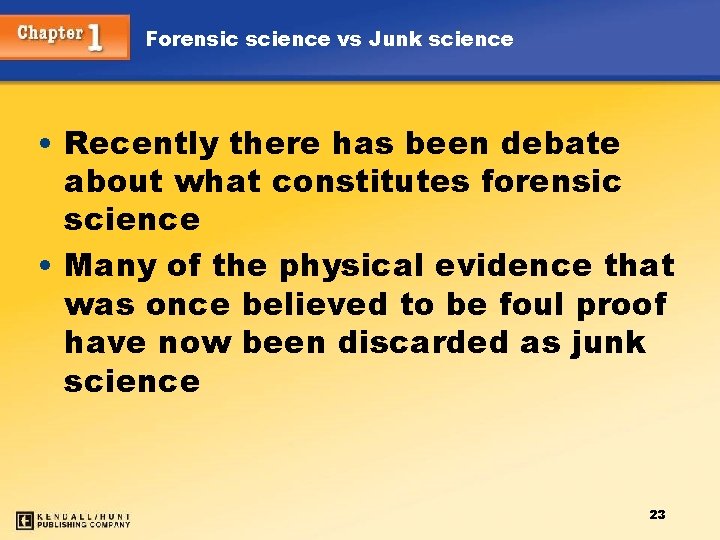 Chapter 1 Forensic science vs Junk science

• Recently there has been debate about what constitutes forensic science

• Many of the physical evidence that was once believed to be foul proof have now been discarded as junk science

KENDALL/HUNT PUBLISHING COMPANY

23